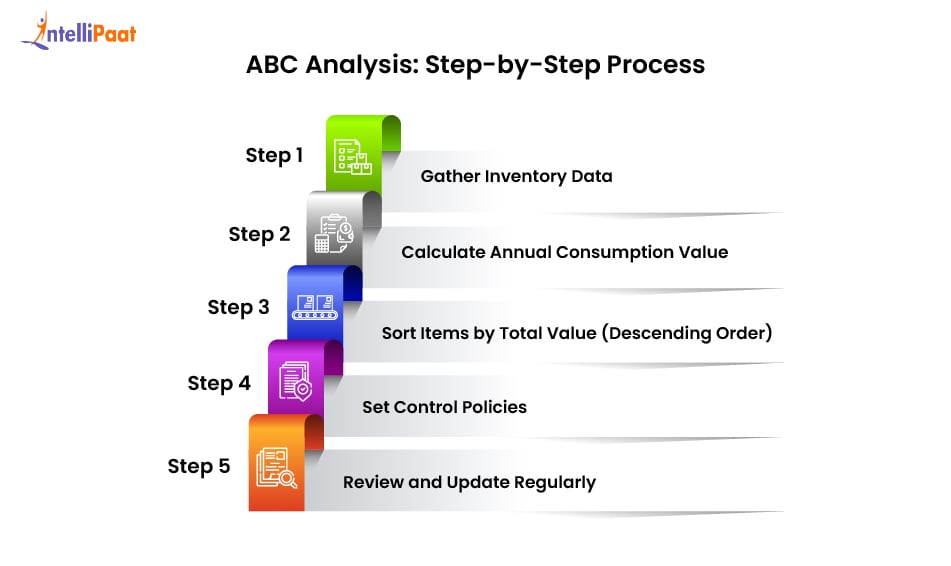 IntelliPaat

ABC Analysis: Step-by-Step Process

Step 1
Gather Inventory Data

Step 2
Calculate Annual Consumption Value

Step 3
Sort Items by Total Value (Descending Order)

Step 4
Set Control Policies

Step 5
Review and Update Regularly